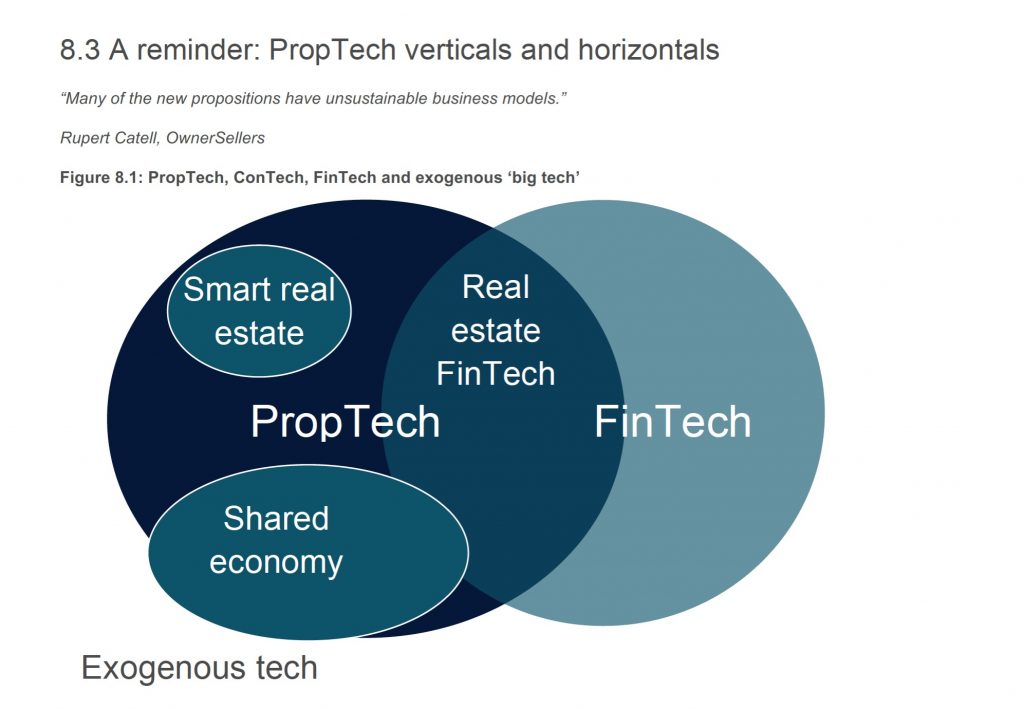 8.3 A reminder: PropTech verticals and horizontals

"Many of the new propositions have unsustainable business models."

Rupert Catell, OwnerSellers

Figure 8.1: PropTech, ConTech, FinTech and exogenous 'big tech'

Smart real estate

Real estate FinTech

PropTech

FinTech

Shared economy

Exogenous tech